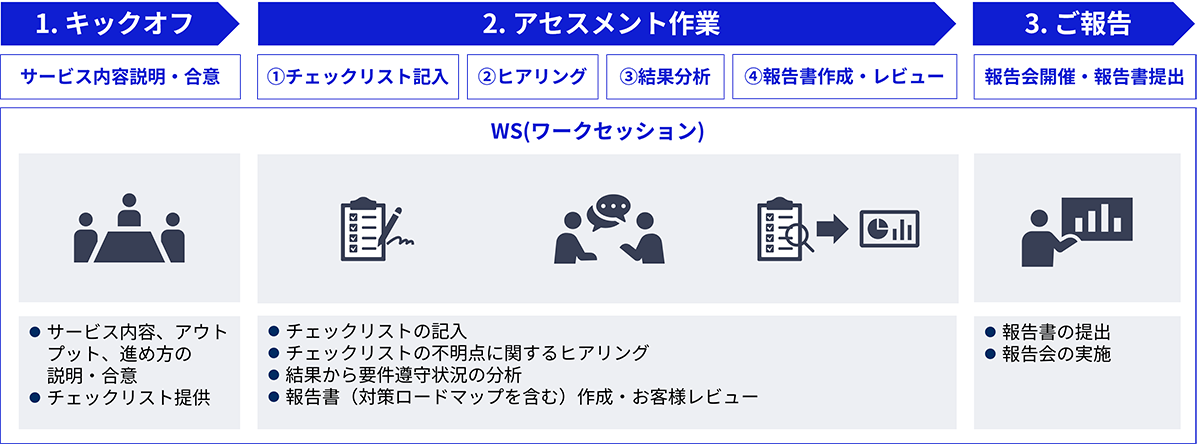 1. キックオフ

2. アセスメント作業

3. ご報告

サービス内容説明・合意

①チェックリスト記入

②ヒアリング

③結果分析

④報告書作成・レビュー

報告会開催・報告書提出

WS(ワークセッション)

● サービス内容、アウトプット、進め方の説明・合意
● チェックリスト提供

● チェックリストの記入
● チェックリストの不明点に関するヒアリング
● 結果から要件遵守状況の分析
● 報告書（対策ロードマップを含む）作成・お客様レビュー

● 報告書の提出
● 報告会の実施